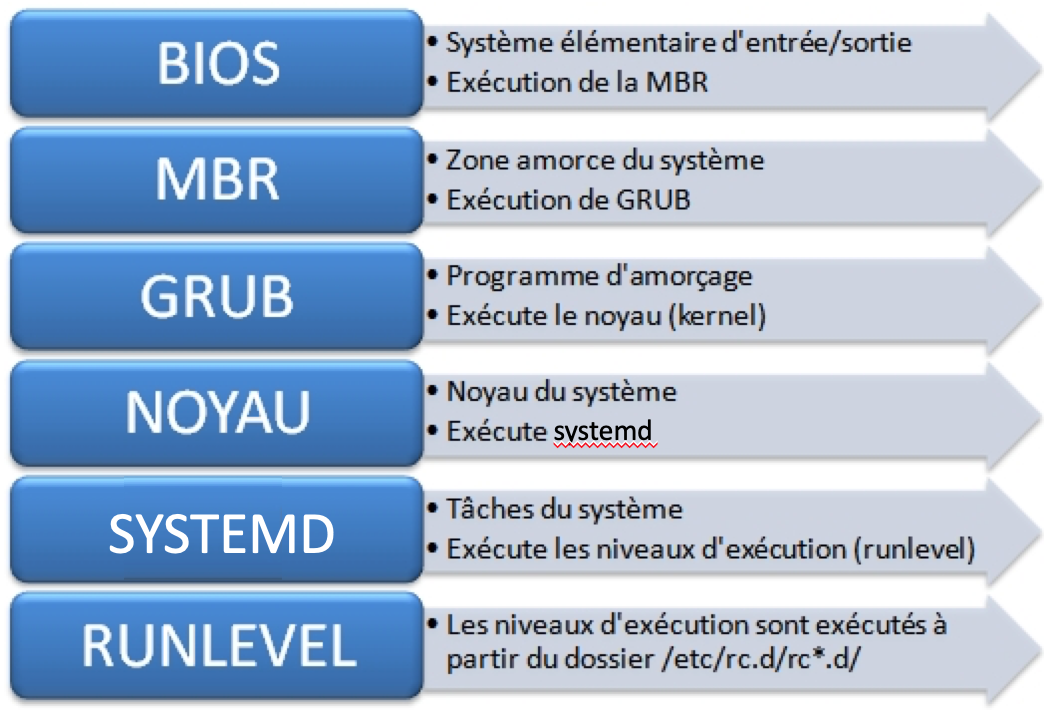 BIOS

• Système élémentaire d'entrée/sortie
• Exécution de la MBR

MBR

• Zone amorce du système
• Exécution de GRUB

GRUB

• Programme d'amorçage
• Exécute le noyau (kernel)

NOYAU

• Noyau du système
• Exécute systemd

SYSTEMD

• Tâches du système
• Exécute les niveaux d'exécution (runlevel)

RUNLEVEL

• Les niveaux d'exécution sont exécutés à partir du dossier /etc/rc.d/rc*.d/